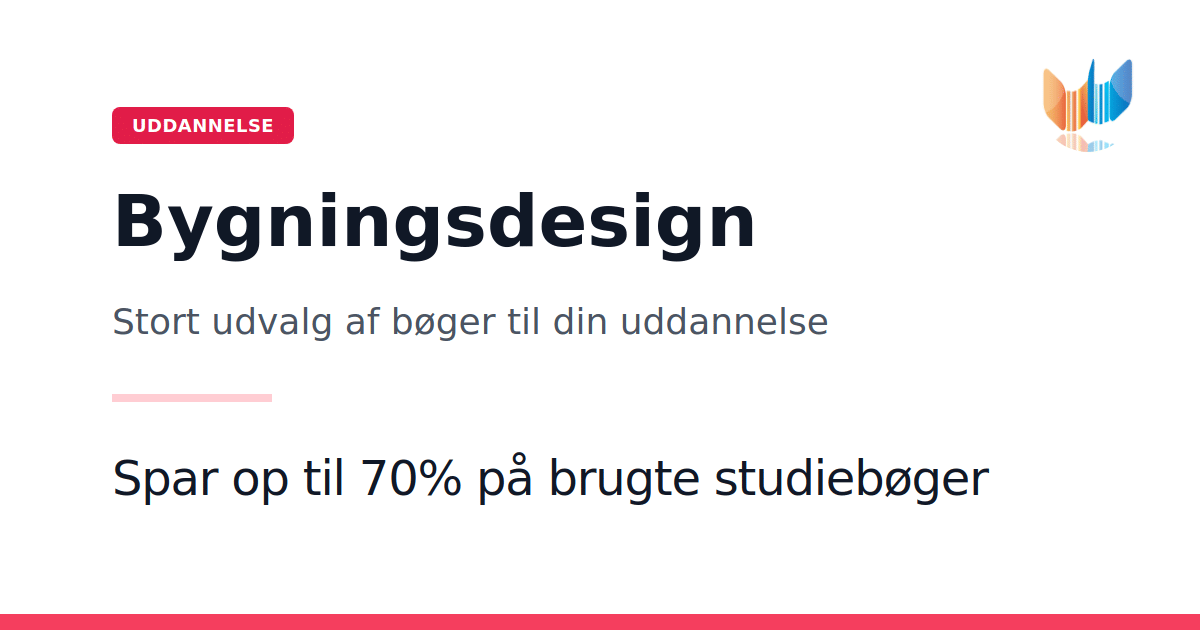 UDDANNELSE

Bygningsdesign

Stort udvalg af bøger til din uddannelse

Spar op til 70% på brugte studiebøger